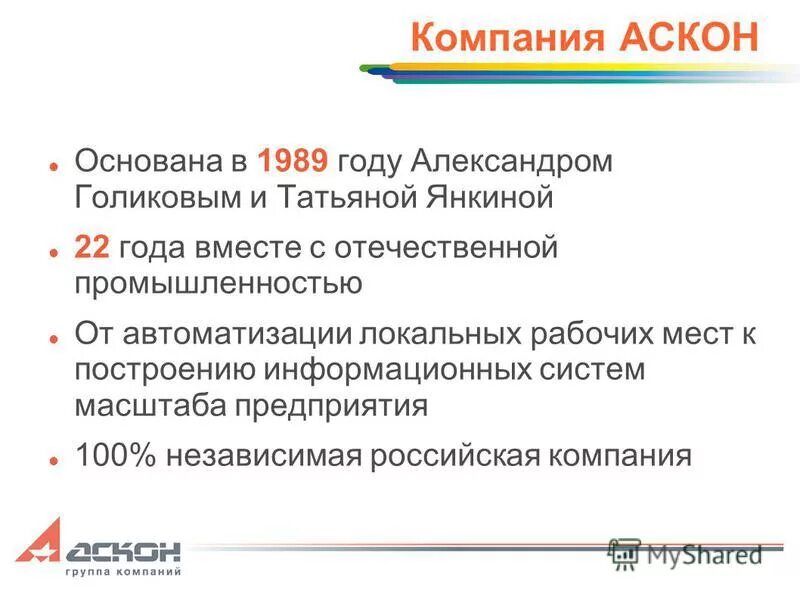 Компания АСКОН

Основана в 1989 году Александром Голиковым и Татьяной Янкиной

22 года вместе с отечественной промышленностью

От автоматизации локальных рабочих мест к построению информационных систем масштаба предприятия

100% независимая российская компания

АСКОН
группа компаний

MyShared